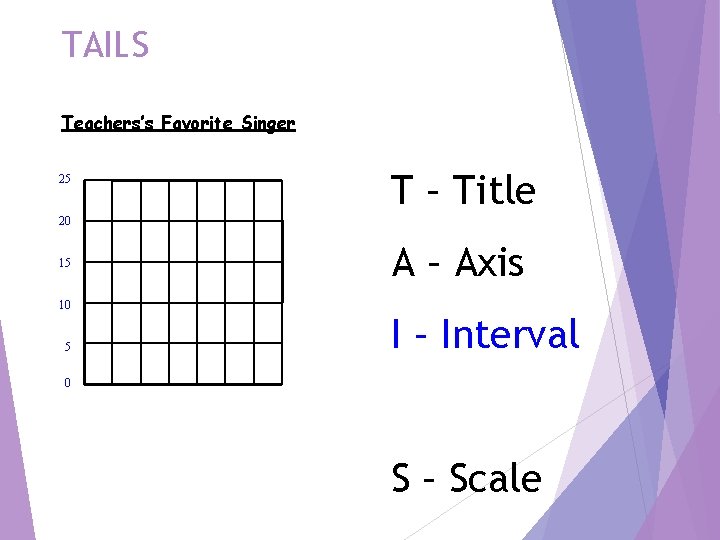 TAILS

Teachers's Favorite Singer

25
20
15
10
5
0

T - Title

A - Axis

I - Interval

S - Scale